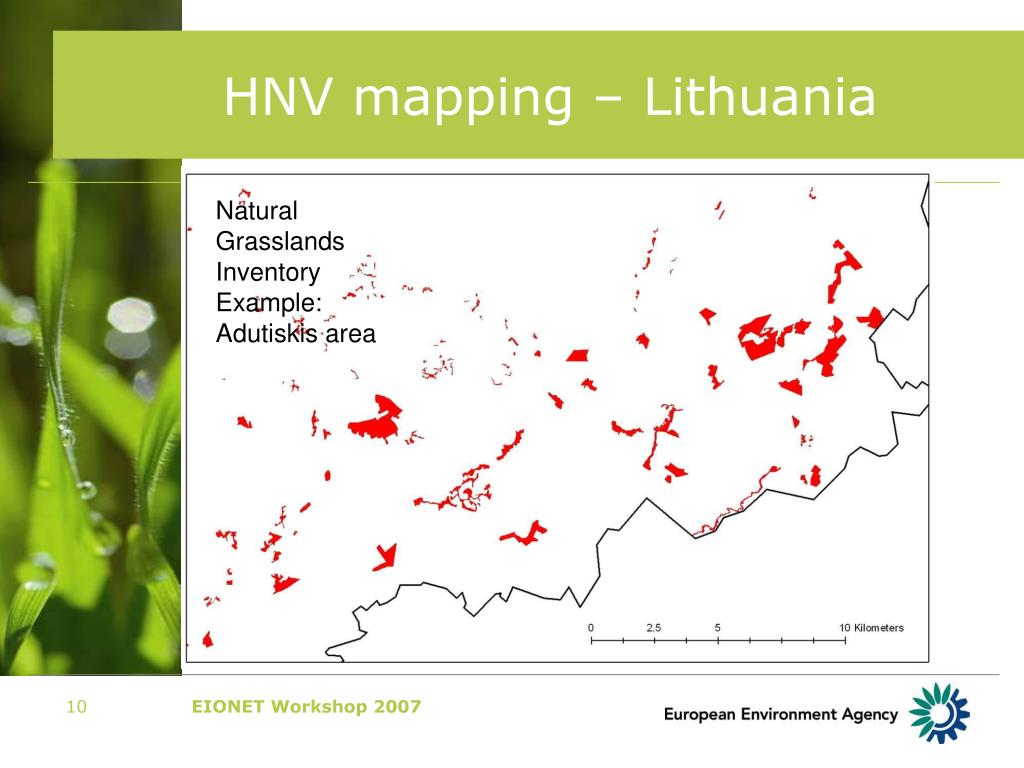 HNV mapping – Lithuania

Natural
Grasslands
Inventory
Example:
Adutiskis area

0 2.5 5 10 Kilometers

10

EIONET Workshop 2007

European Environment Agency